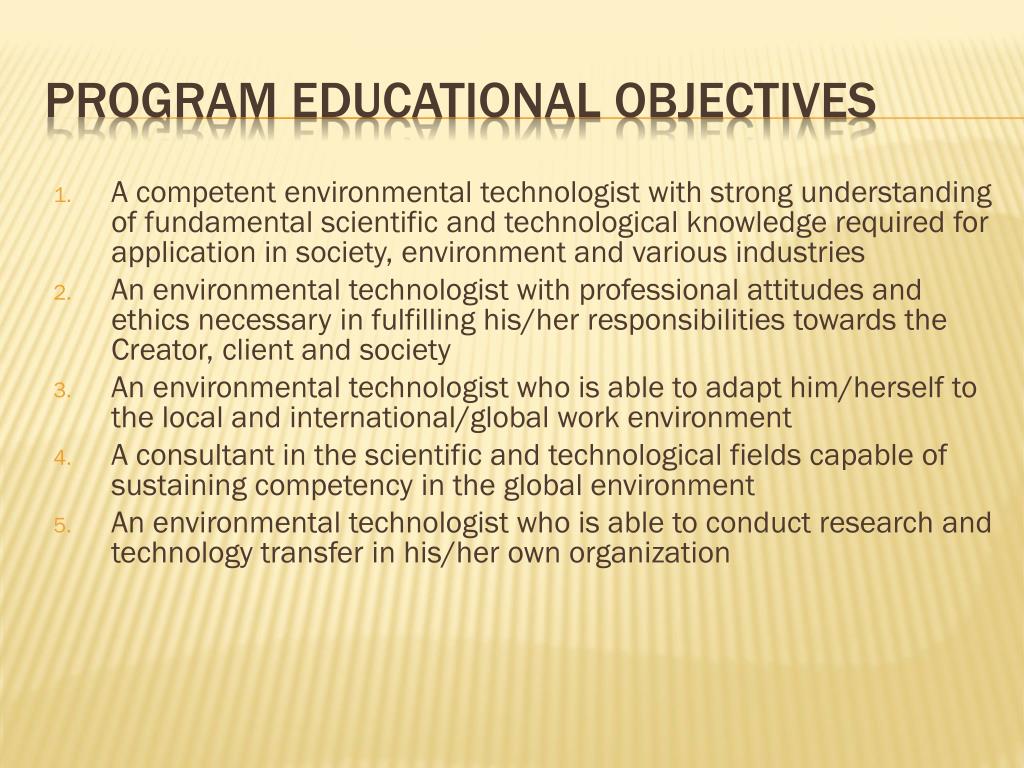 PROGRAM EDUCATIONAL OBJECTIVES

1. A competent environmental technologist with strong understanding of fundamental scientific and technological knowledge required for application in society, environment and various industries
2. An environmental technologist with professional attitudes and ethics necessary in fulfilling his/her responsibilities towards the Creator, client and society
3. An environmental technologist who is able to adapt him/herself to the local and international/global work environment
4. A consultant in the scientific and technological fields capable of sustaining competency in the global environment
5. An environmental technologist who is able to conduct research and technology transfer in his/her own organization